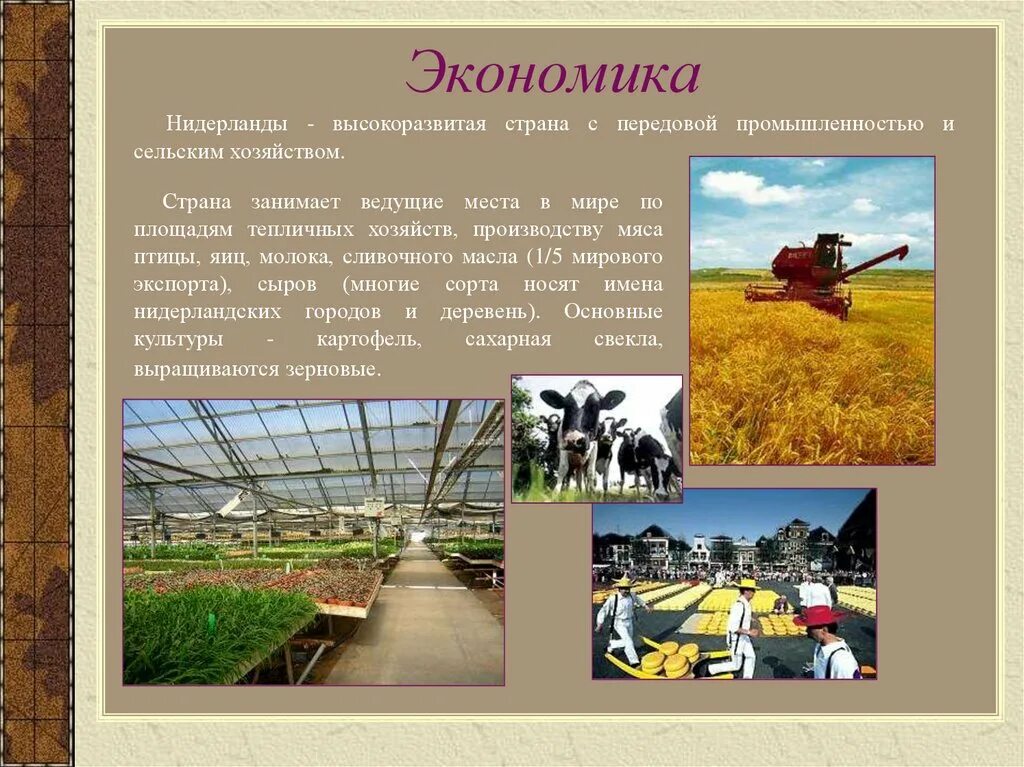 Экономика

Нидерланды - высокоразвитая страна с передовой промышленностью и сельским хозяйством.

Страна занимает ведущие места в мире по площадям тепличных хозяйств, производству мяса птицы, яиц, молока, сливочного масла (1/5 мирового экспорта), сыров (многие сорта носят имена нидерландских городов и деревень). Основные культуры - картофель, сахарная свекла, выращиваются зерновые.